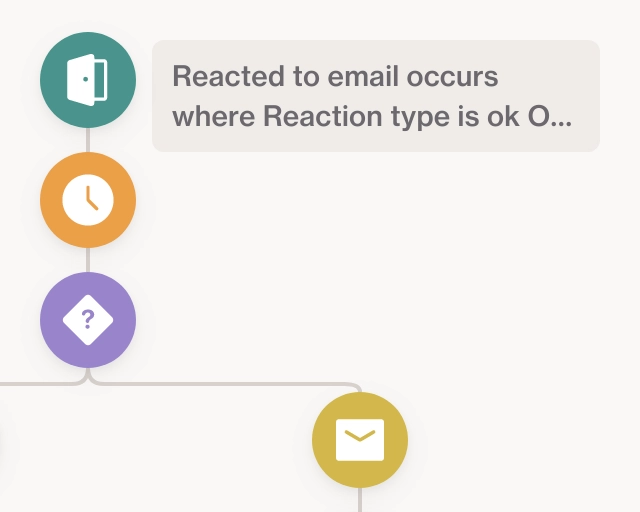 Reacted to email occurs where Reaction type is ok O...

?